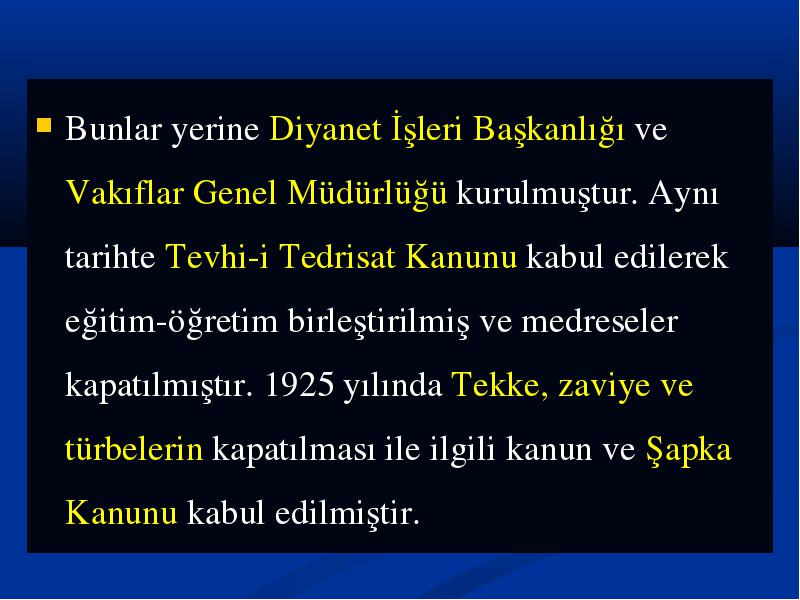 Bunlar yerine Diyanet İşleri Başkanlığı ve Vakıflar Genel Müdürlüğü kurulmuştur. Aynı tarihte Tevhi-i Tedrisat Kanunu kabul edilerek eğitim-öğretim birleştirilmiş ve medreseler kapatılmıştır. 1925 yılında Tekke, zaviye ve türbelerin kapatılması ile ilgili kanun ve Şapka Kanunu kabul edilmiştir.